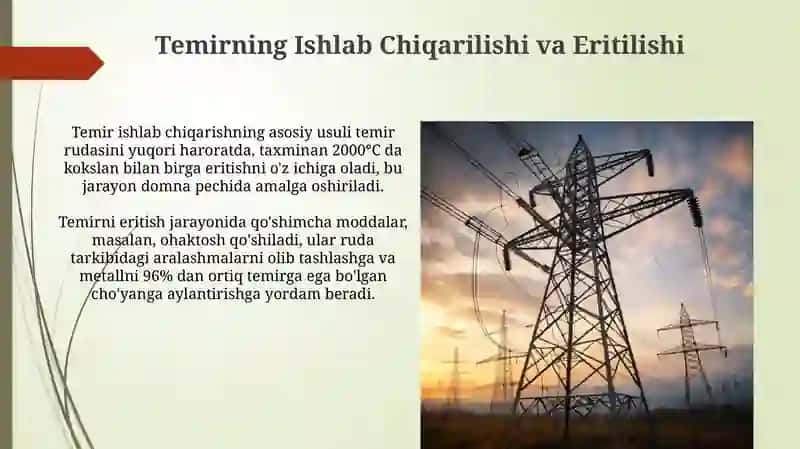 Temirning Ishlab Chiqarilishi va Eritilishi

Temir ishlab chiqarishning asosiy usuli temir rudasini yuqori haroratda, taxminan 2000°C da kokslan bilan birga eritishni o'z ichiga oladi, bu jarayon domna pechida amalga oshiriladi.

Temirni eritish jarayonida qo'shimcha moddalar, masalan, ohaktosh qo'shiladi, ular ruda tarkibidagi aralashmalarni olib tashlashga va metallni 96% dan ortiq temirga ega bo'lgan cho'yanga aylantirishga yordam beradi.